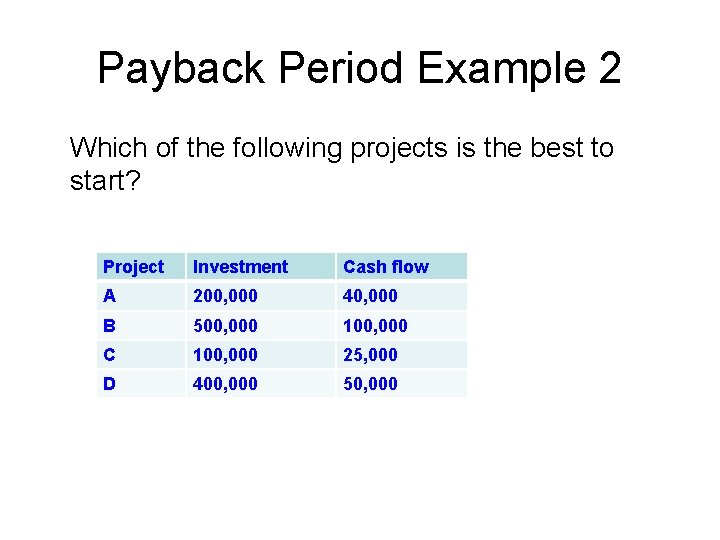 Payback Period Example 2

Which of the following projects is the best to start?

| Project | Investment | Cash flow |
|---|---|---|
| A | 200,000 | 40,000 |
| B | 500,000 | 100,000 |
| C | 100,000 | 25,000 |
| D | 400,000 | 50,000 |